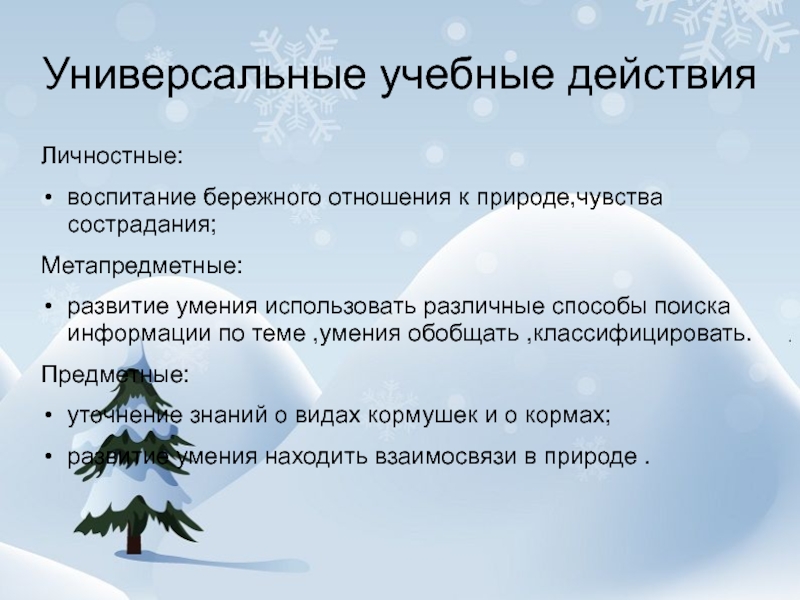 Универсальные учебные действия

Личностные:

• воспитание бережного отношения к природе,чувства сострадания;

Метапредметные:

• развитие умения использовать различные способы поиска информации по теме ,умения обобщать ,классифицировать.

Предметные:

• уточнение знаний о видах кормушек и о кормах;

• развитие умения находить взаимосвязи в природе .